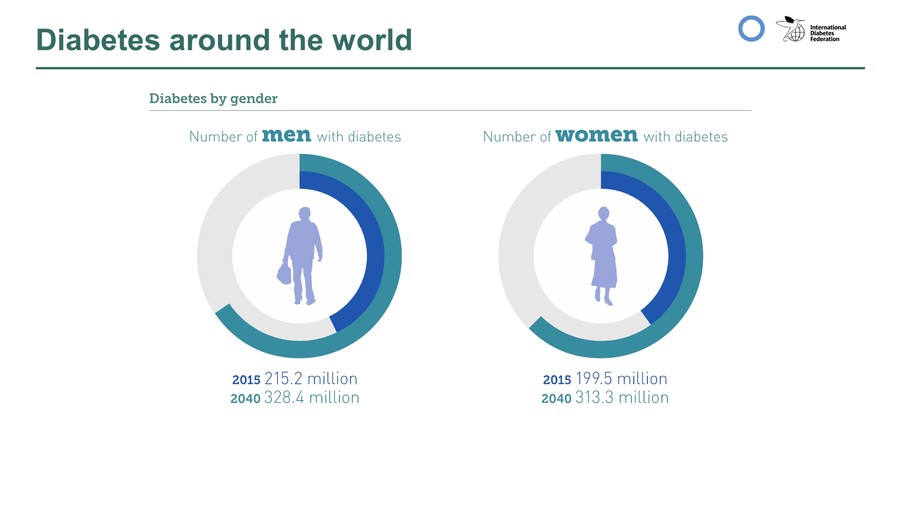 Diabetes around the world

International Diabetes Federation

Diabetes by gender

Number of men with diabetes

2015 215.2 million
2040 328.4 million

Number of women with diabetes

2015 199.5 million
2040 313.3 million